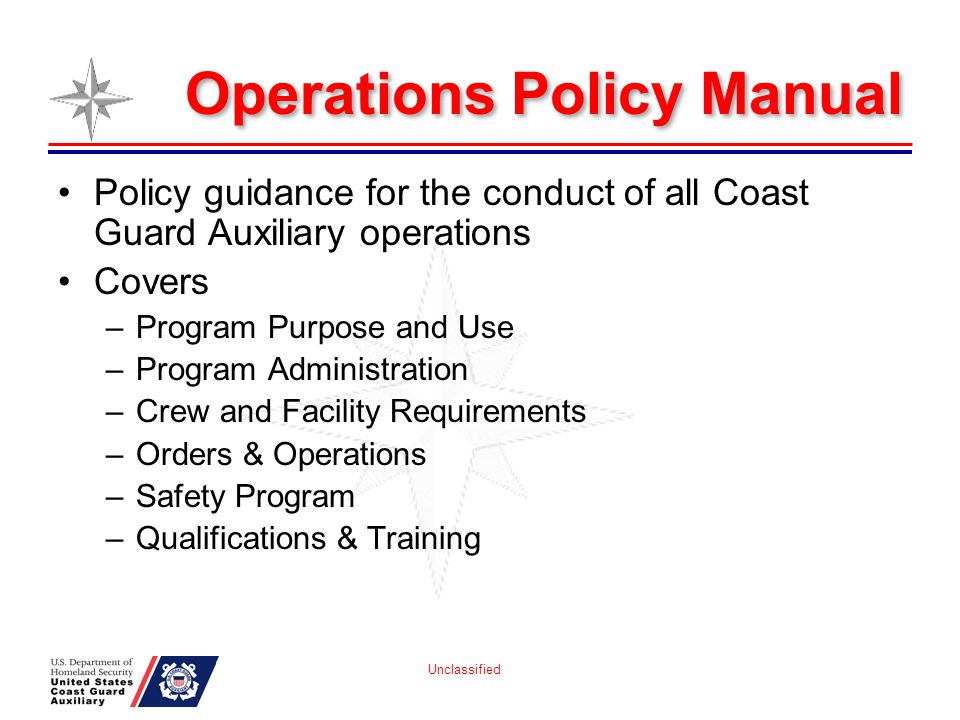 Operations Policy Manual

• Policy guidance for the conduct of all Coast Guard Auxiliary operations

• Covers
– Program Purpose and Use
– Program Administration
– Crew and Facility Requirements
– Orders & Operations
– Safety Program
– Qualifications & Training

U.S. Department of Homeland Security
United States Coast Guard Auxiliary

Unclassified